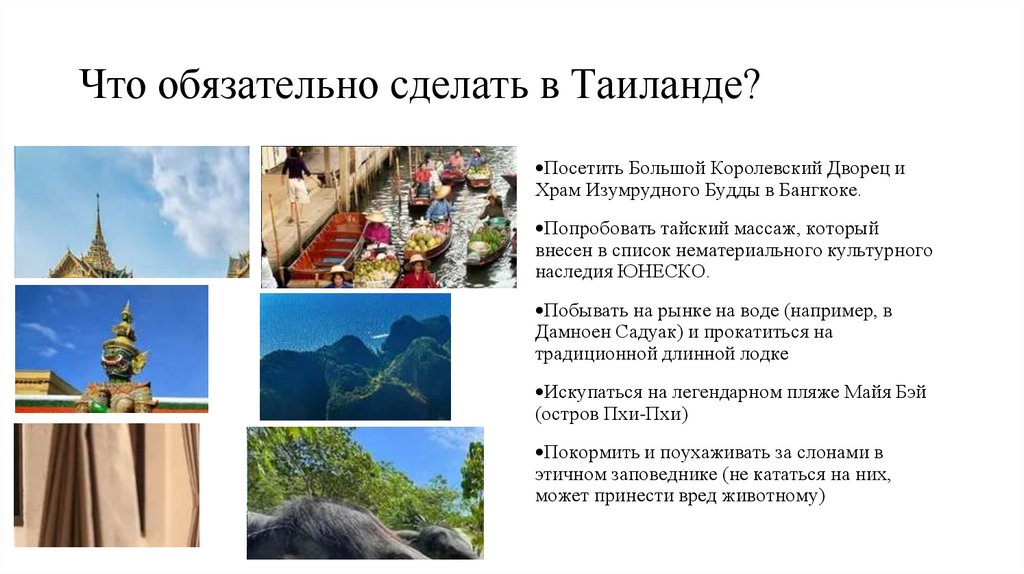 Что обязательно сделать в Таиланде?

•Посетить Большой Королевский Дворец и Храм Изумрудного Будды в Бангкоке.

•Попробовать тайский массаж, который внесен в список нематериального культурного наследия ЮНЕСКО.

•Побывать на рынке на воде (например, в Дамноен Садуак) и прокатиться на традиционной длинной лодке

•Искупаться на легендарном пляже Майя Бэй (остров Пхи-Пхи)

•Покормить и поухаживать за слонами в этичном заповеднике (не кататься на них, может принести вред животному)